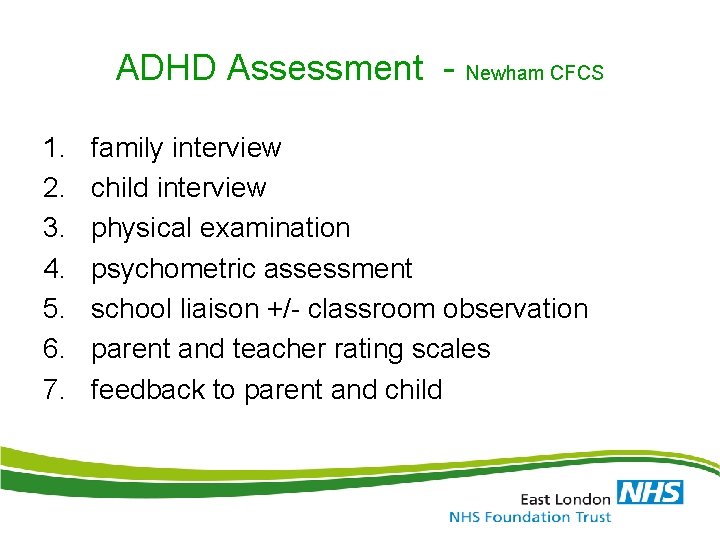 ADHD Assessment - Newham CFCS

1. family interview
2. child interview
3. physical examination
4. psychometric assessment
5. school liaison +/- classroom observation
6. parent and teacher rating scales
7. feedback to parent and child

East London NHS
NHS Foundation Trust